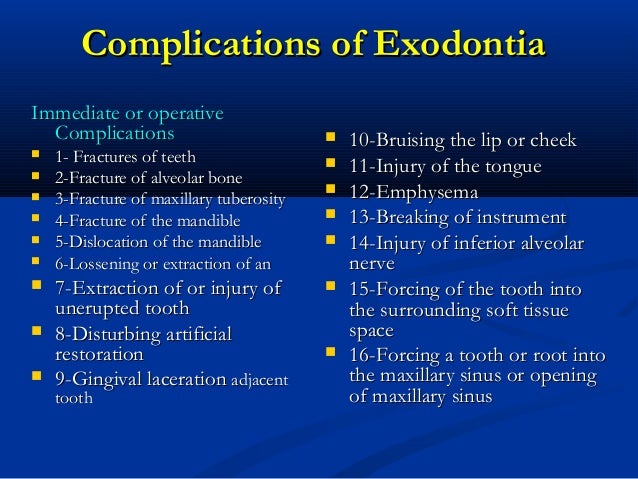 Complications of Exodontia

Immediate or operative Complications

- 1- Fractures of teeth
- 2-Fracture of alveolar bone
- 3-Fracture of maxillary tuberosity
- 4-Fracture of the mandible
- 5-Dislocation of the mandible
- 6-Lossening or extraction of an
- 7-Extraction of or injury of unerupted tooth
- 8-Disturbing artificial restoration
- 9-Gingival laceration adjacent tooth

- 10-Bruising the lip or cheek
- 11-Injury of the tongue
- 12-Emphysema
- 13-Breaking of instrument
- 14-Injury of inferior alveolar nerve
- 15-Forcing of the tooth into the surrounding soft tissue space
- 16-Forcing a tooth or root into the maxillary sinus or opening of maxillary sinus